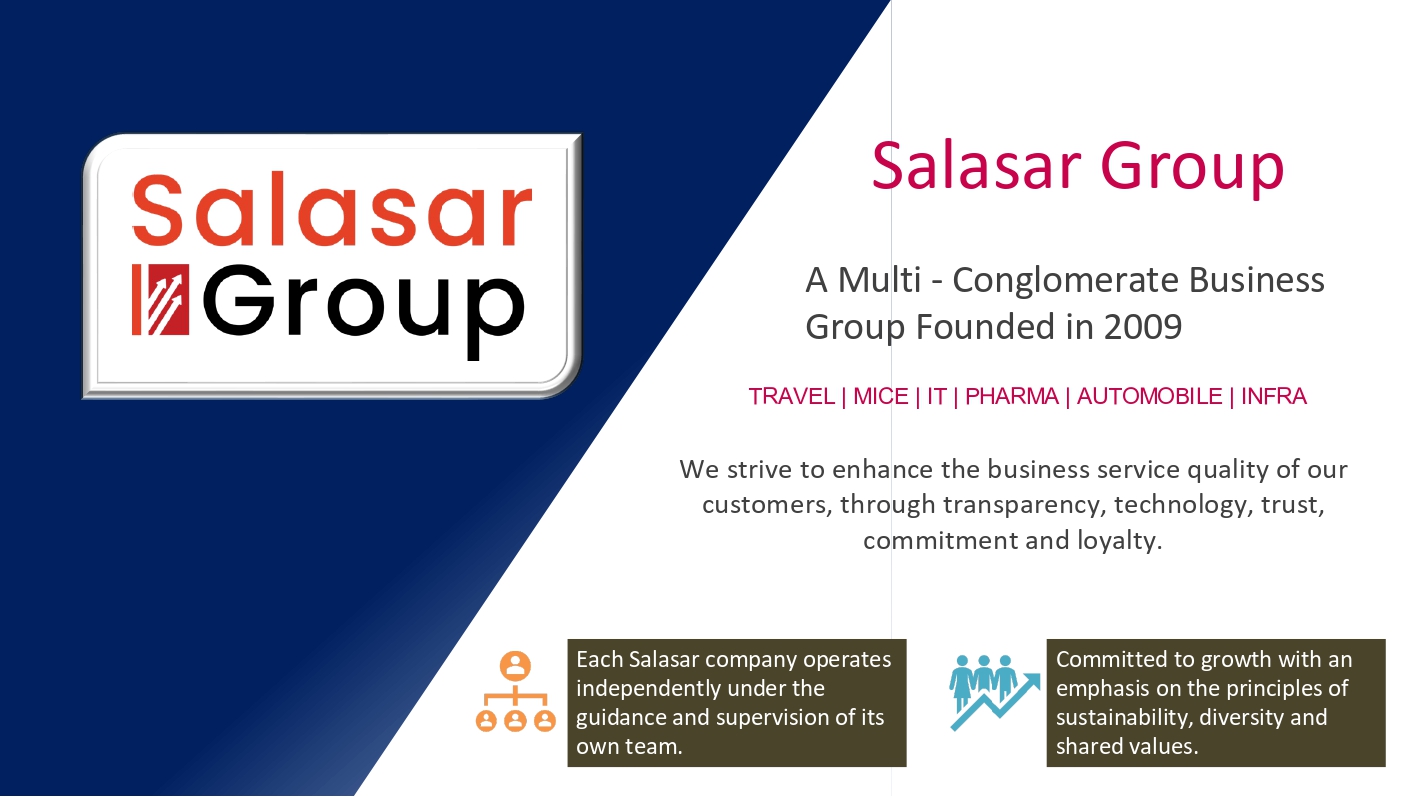 Salasar Group

Salasar Group

A Multi - Conglomerate Business Group Founded in 2009

TRAVEL | MICE | IT | PHARMA | AUTOMOBILE | INFRA

We strive to enhance the business service quality of our customers, through transparency, technology, trust, commitment and loyalty.

Each Salasar company operates independently under the guidance and supervision of its own team.

Committed to growth with an emphasis on the principles of sustainability, diversity and shared values.